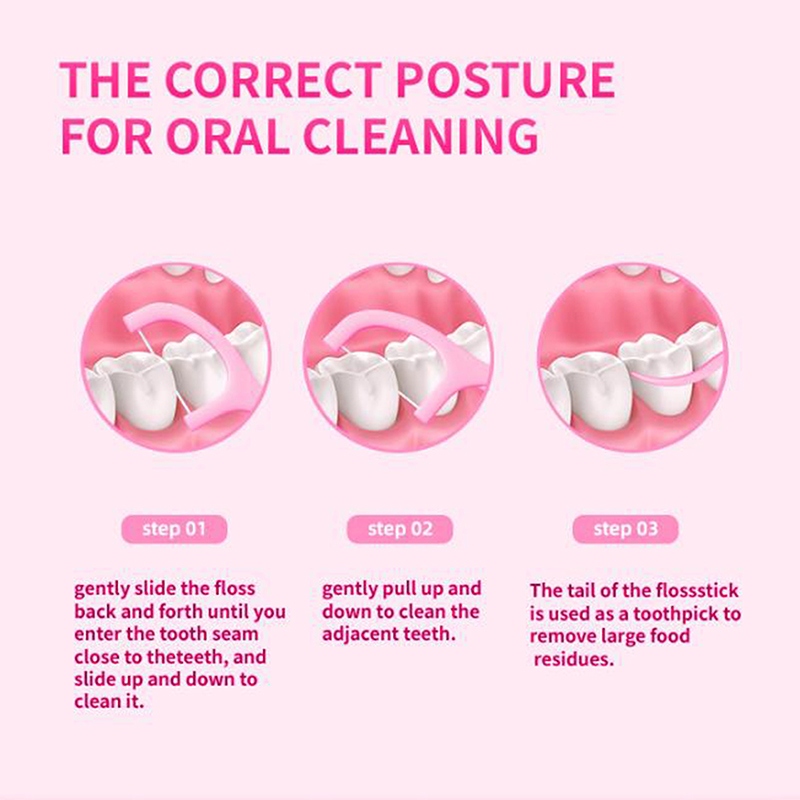 THE CORRECT POSTURE FOR ORAL CLEANING

step 01

gently slide the floss back and forth until you enter the tooth seam close to theteeth, and slide up and down to clean it.

step 02

gently pull up and down to clean the adjacent teeth.

step 03

The tail of the flossstick is used as a toothpick to remove large food residues.